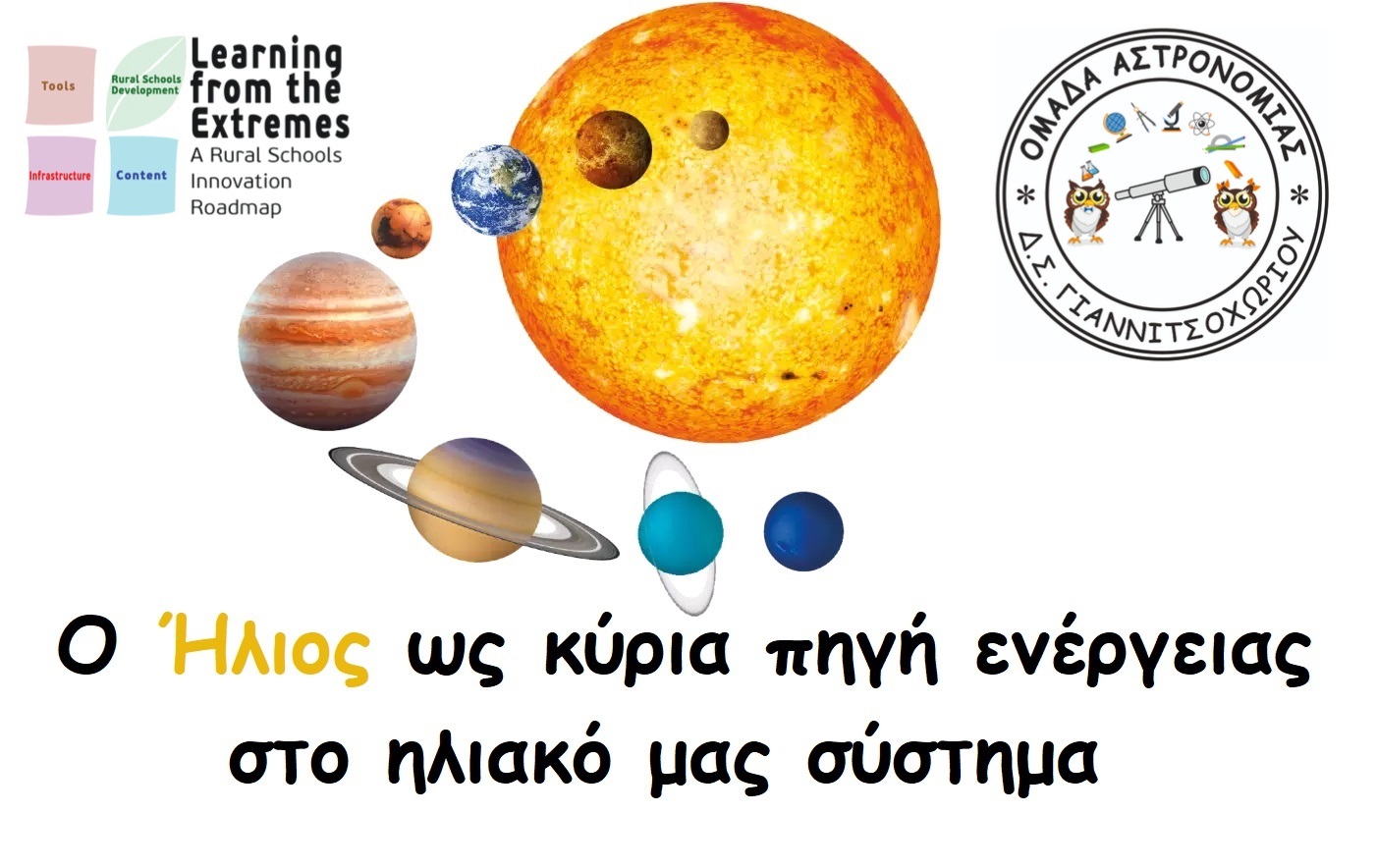 Tools
Rural Schools Development
Infrastructure
Content
Learning from the Extremes
A Rural Schools Innovation Roadmap

ΟΜΑΔΑ ΑΣΤΡΟΝΟΜΙΑΣ
* Δ.Σ. ΓΙΑΝΝΙΤΣΟΧΩΡΙΟΥ *

Ο Ήλιος ως κύρια πηγή ενέργειας στο ηλιακό μας σύστημα